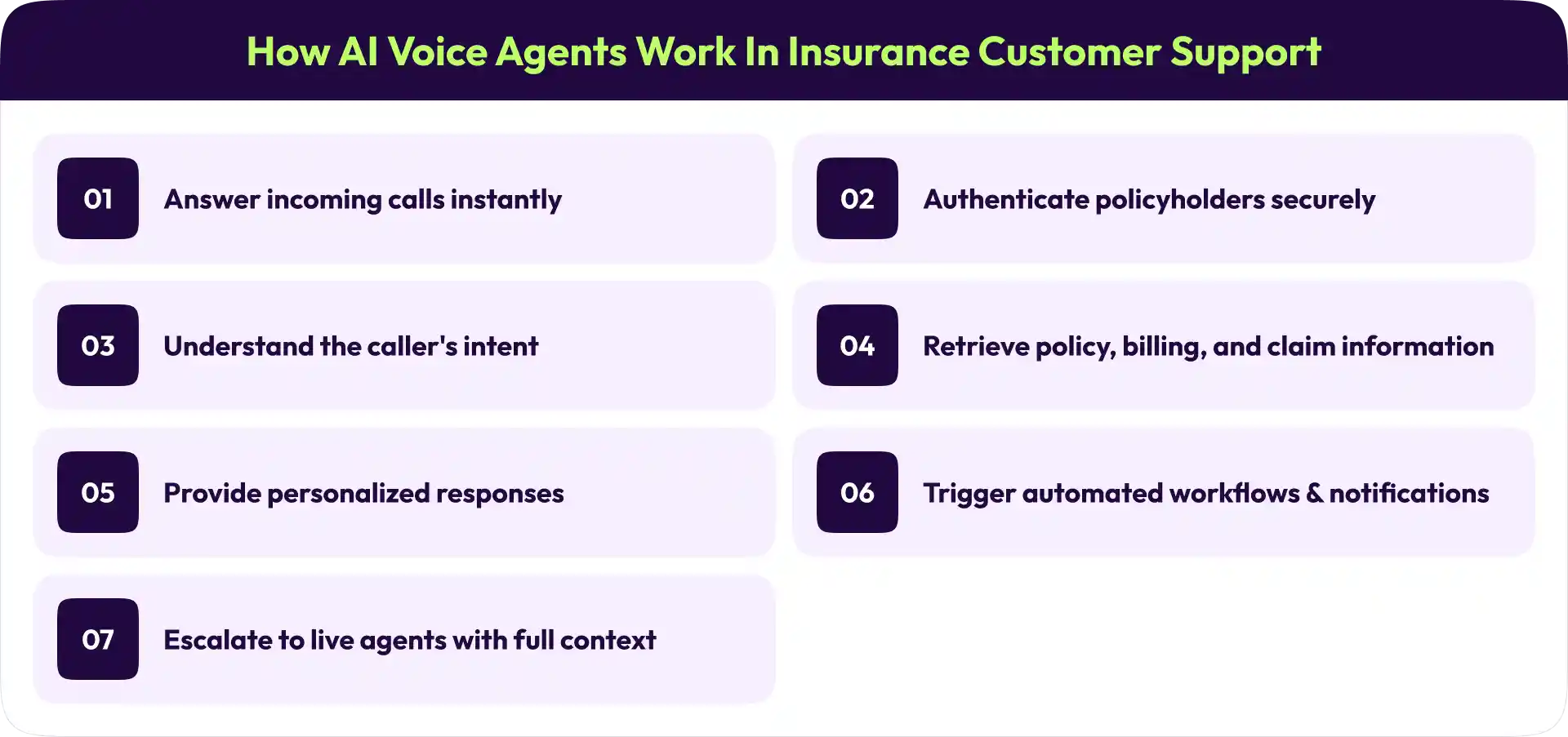 How AI Voice Agents Work In Insurance Customer Support

01 Answer incoming calls instantly

02 Authenticate policyholders securely

03 Understand the caller's intent

04 Retrieve policy, billing, and claim information

05 Provide personalized responses

06 Trigger automated workflows & notifications

07 Escalate to live agents with full context